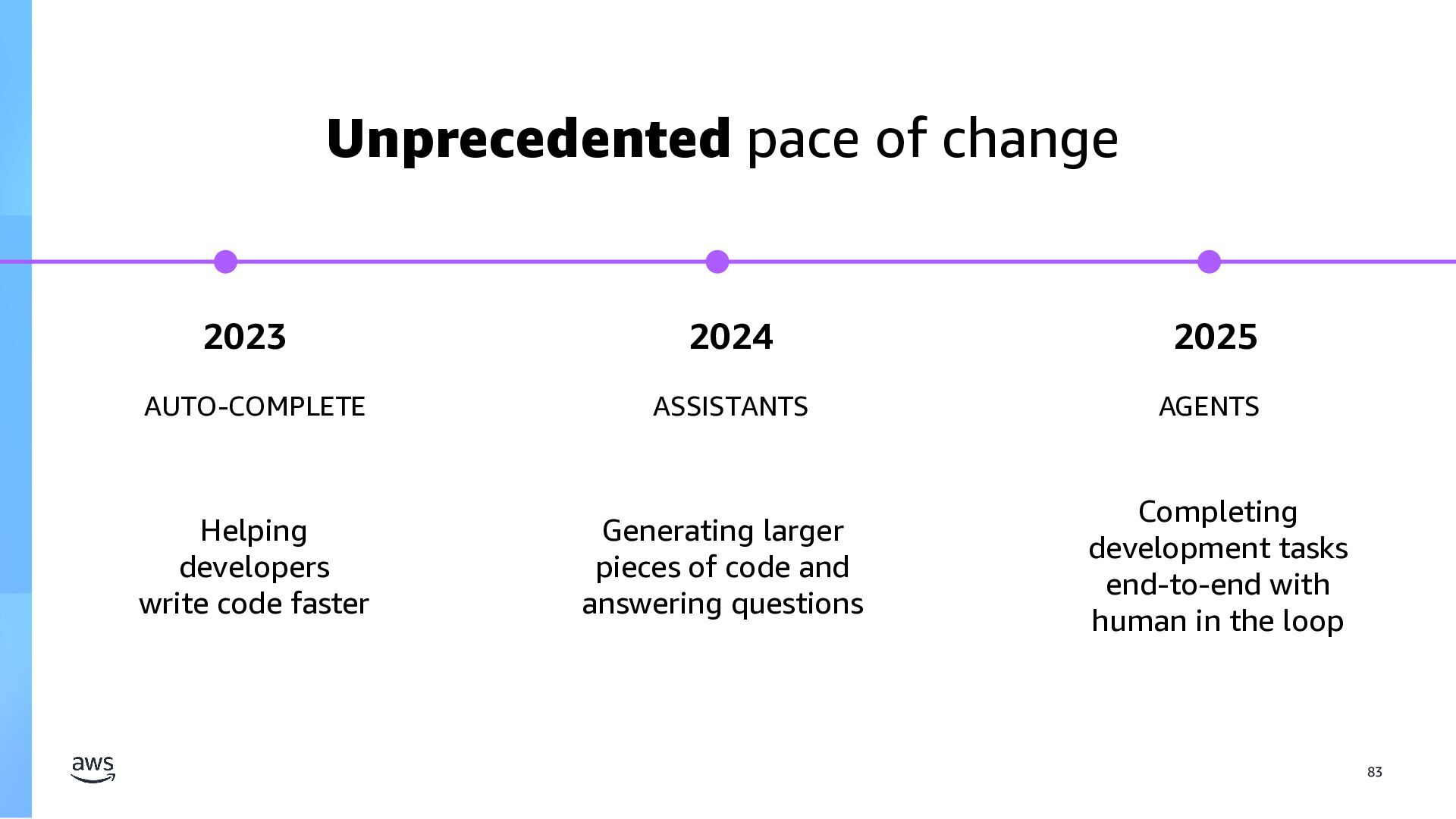 Unprecedented pace of change

2023

AUTO-COMPLETE

Helping developers write code faster

2024

ASSISTANTS

Generating larger pieces of code and answering questions

2025

AGENTS

Completing development tasks end-to-end with human in the loop

aws

83